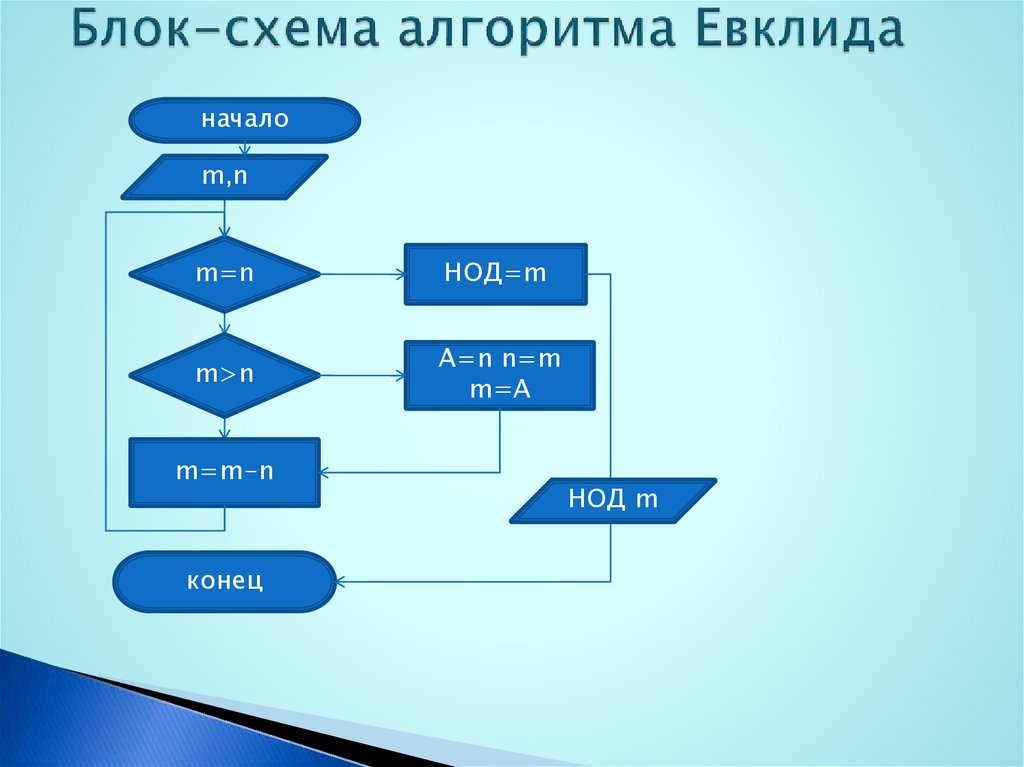 Блок-схема алгоритма Евклида

начало

m,n

m=n

НОД=m

m>n

A=n n=m m=A

m=m-n

НОД m

конец